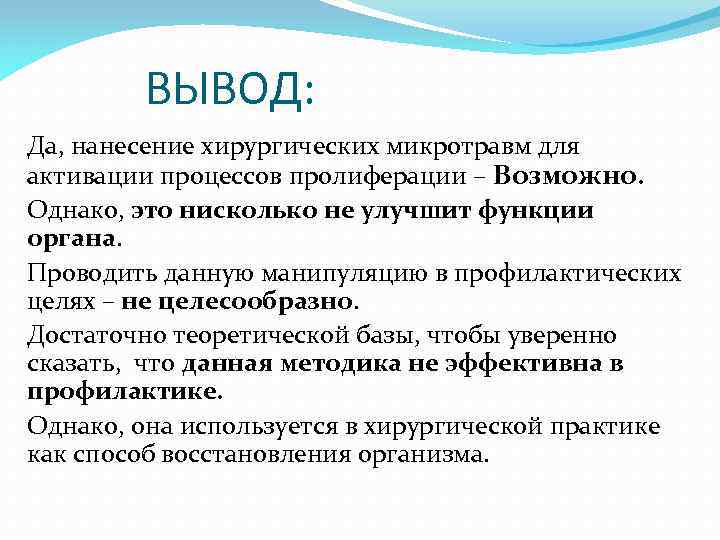 ВЫВОД:

Да, нанесение хирургических микротравм для активации процессов пролиферации – Возможно.

Однако, это нисколько не улучшит функции органа.

Проводить данную манипуляцию в профилактических целях – не целесообразно.

Достаточно теоретической базы, чтобы уверенно сказать, что данная методика не эффективна в профилактике.

Однако, она используется в хирургической практике как способ восстановления организма.